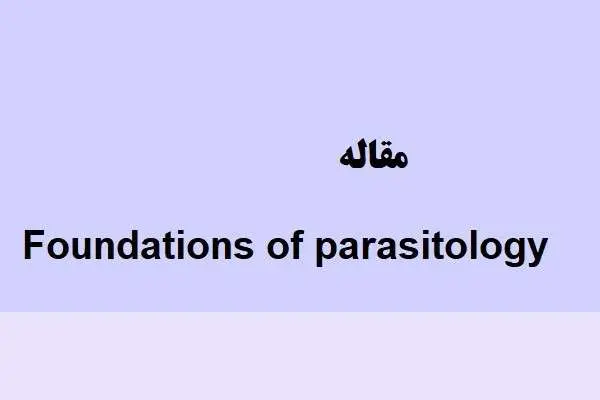 مقاله

Foundations of parasitology